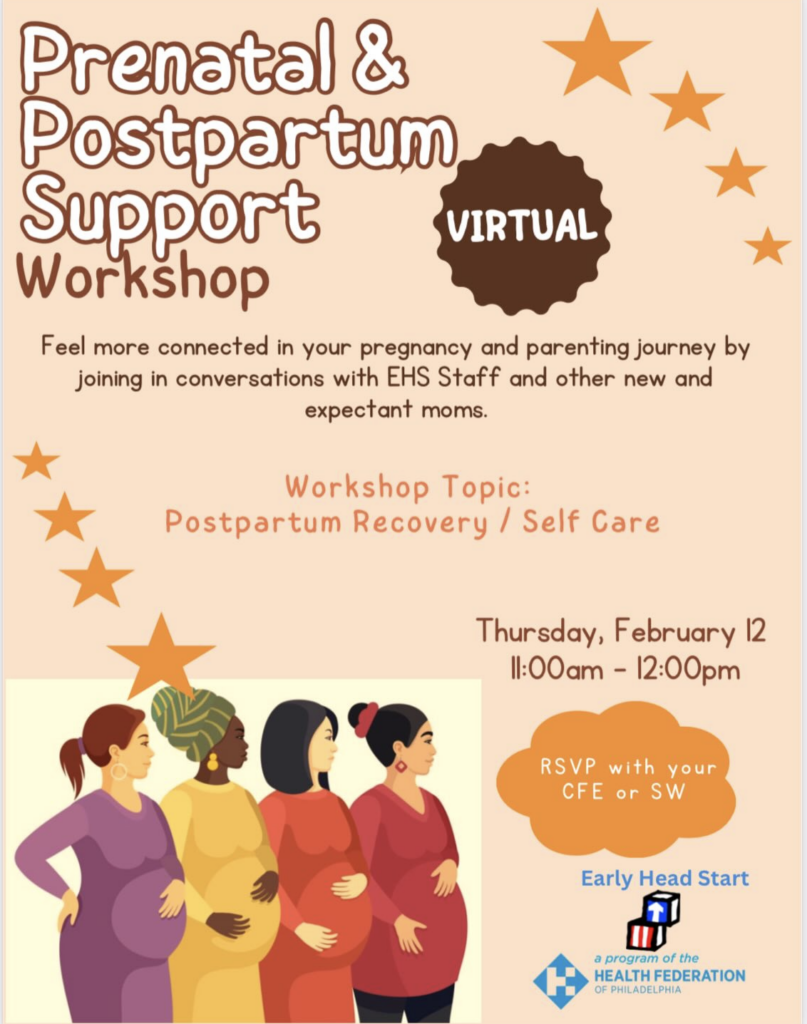 Prenatal & Postpartum Support Workshop

VIRTUAL

Feel more connected in your pregnancy and parenting journey by joining in conversations with EHS Staff and other new and expectant moms.

Workshop Topic:
Postpartum Recovery / Self Care

Thursday, February 12
11:00am - 12:00pm

RSVP with your CFE or SW

Early Head Start

a program of the
HEALTH FEDERATION
OF PHILADELPHIA